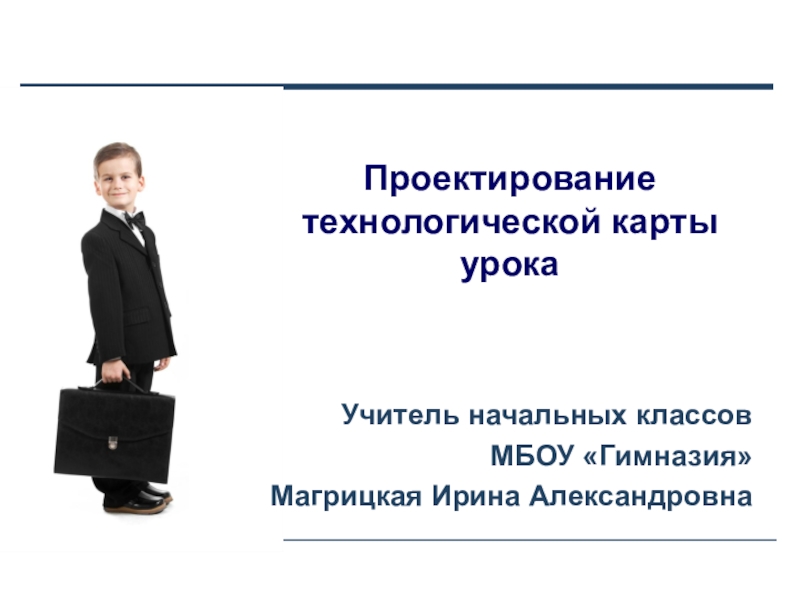 Проектирование технологической карты урока

Учитель начальных классов
МБОУ «Гимназия»
Магрицкая Ирина Александровна